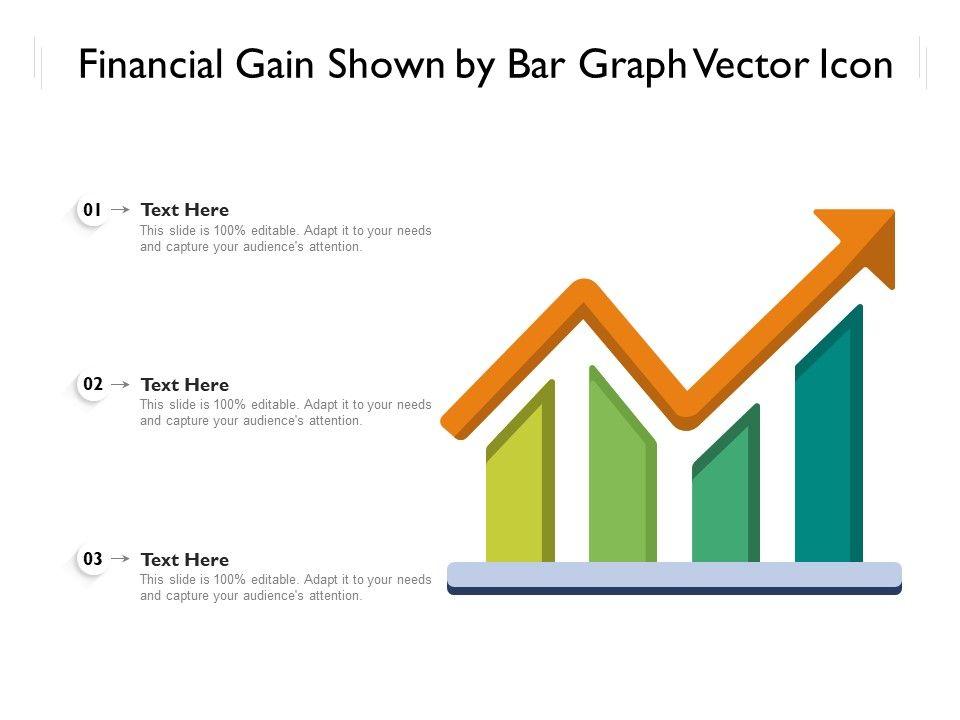 Financial Gain Shown by Bar Graph Vector Icon

01 → Text Here
This slide is 100% editable. Adapt it to your needs and capture your audience's attention.

02 → Text Here
This slide is 100% editable. Adapt it to your needs and capture your audience's attention.

03 → Text Here
This slide is 100% editable. Adapt it to your needs and capture your audience's attention.